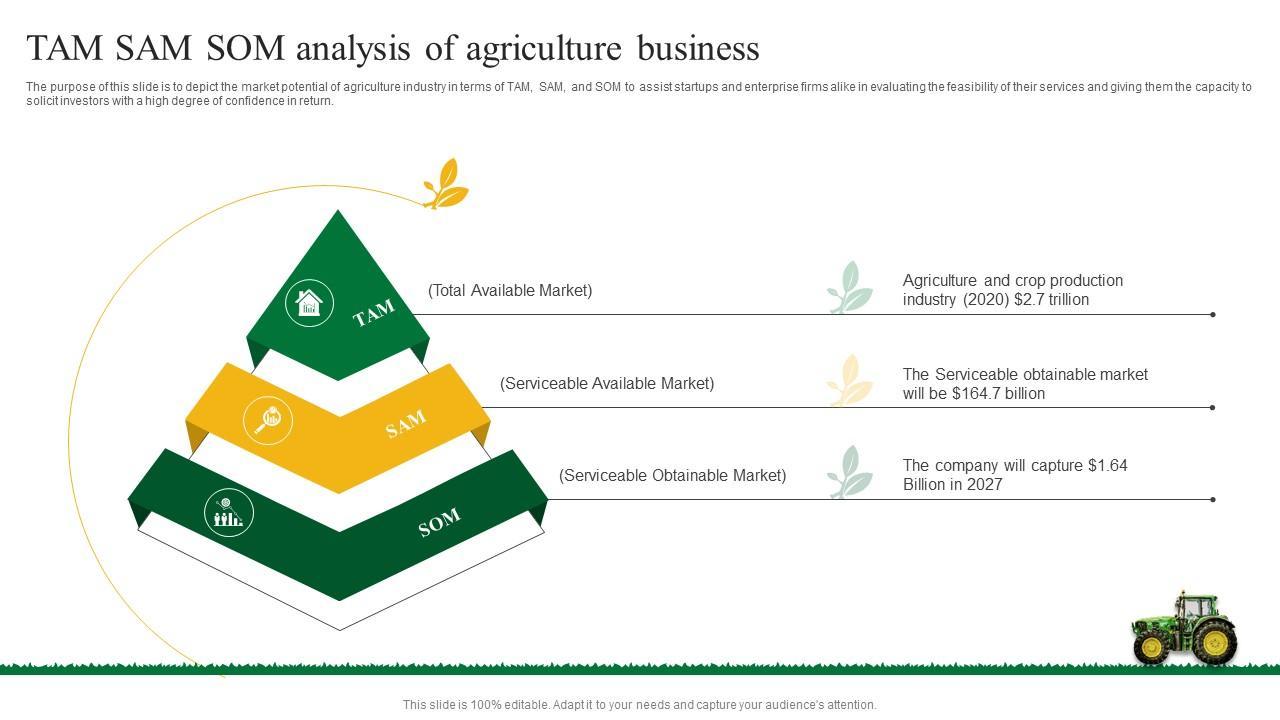 TAM SAM SOM analysis of agriculture business

The purpose of this slide is to depict the market potential of agriculture industry in terms of TAM, SAM, and SOM to assist startups and enterprise firms alike in evaluating the feasibility of their services and giving them the capacity to solicit investors with a high degree of confidence in return.

TAM

(Total Available Market)

Agriculture and crop production industry (2020) $2.7 trillion

SAM

(Serviceable Available Market)

The Serviceable obtainable market will be $164.7 billion

SOM

(Serviceable Obtainable Market)

The company will capture $1.64 Billion in 2027

This slide is 100% editable. Adapt it to your needs and capture your audience's attention.